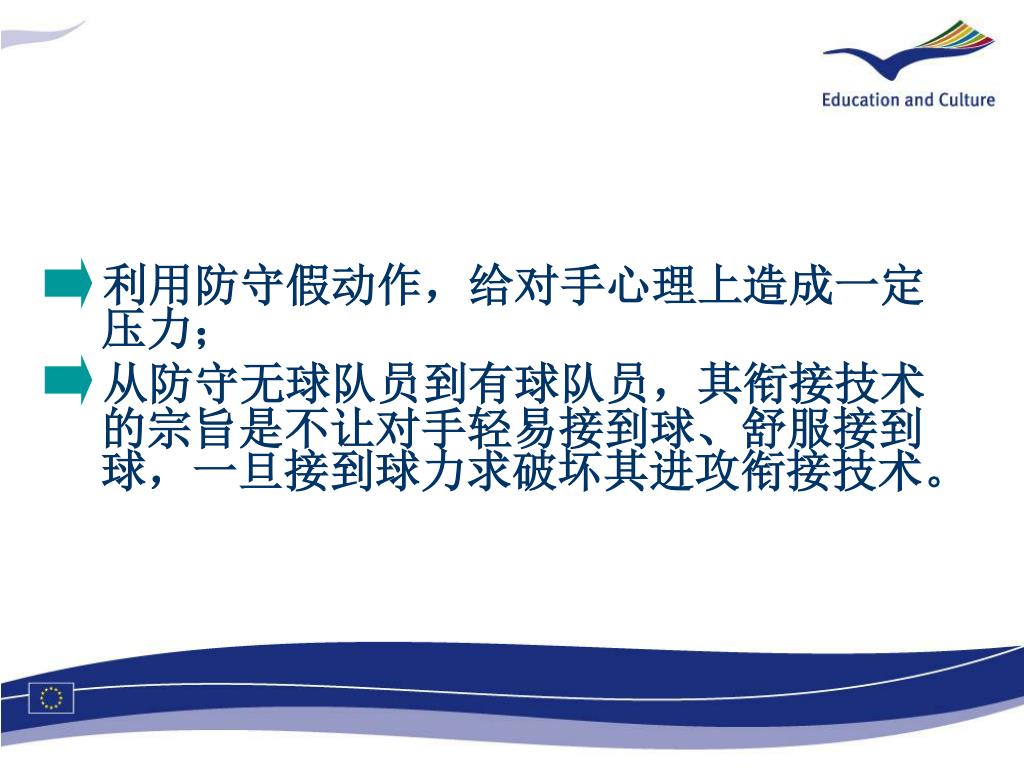 Education and Culture

利用防守假动作，给对手心理上造成一定压力；

从防守无球队员到有球队员，其衔接技术的宗旨是不让对手轻易接到球、舒服接到球，一旦接到球力求破坏其进攻衔接技术。